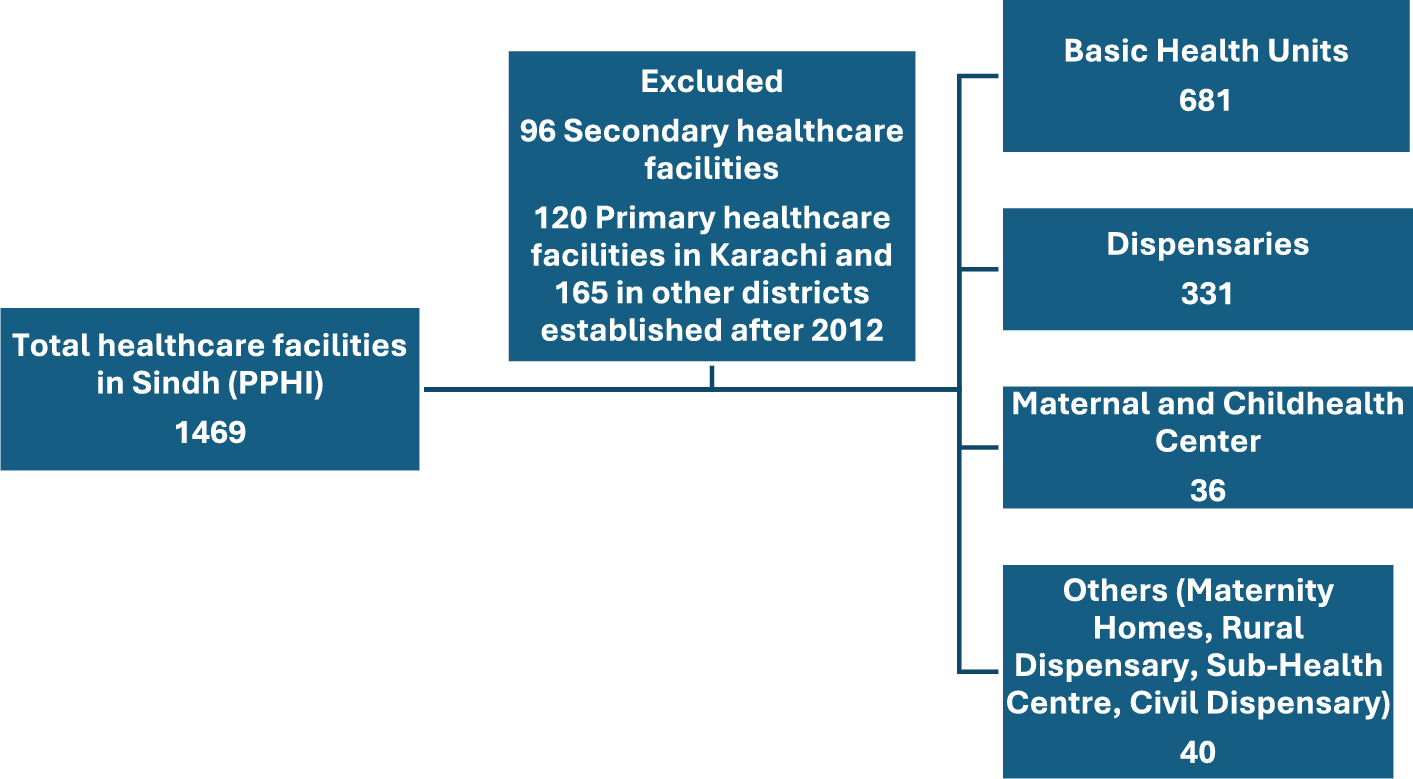 Total healthcare facilities in Sindh (PPHI)
1469

Excluded
96 Secondary healthcare facilities
120 Primary healthcare facilities in Karachi and 165 in other districts established after 2012

Basic Health Units
681

Dispensaries
331

Maternal and Childhealth Center
36

Others (Maternity Homes, Rural Dispensary, Sub-Health Centre, Civil Dispensary)
40